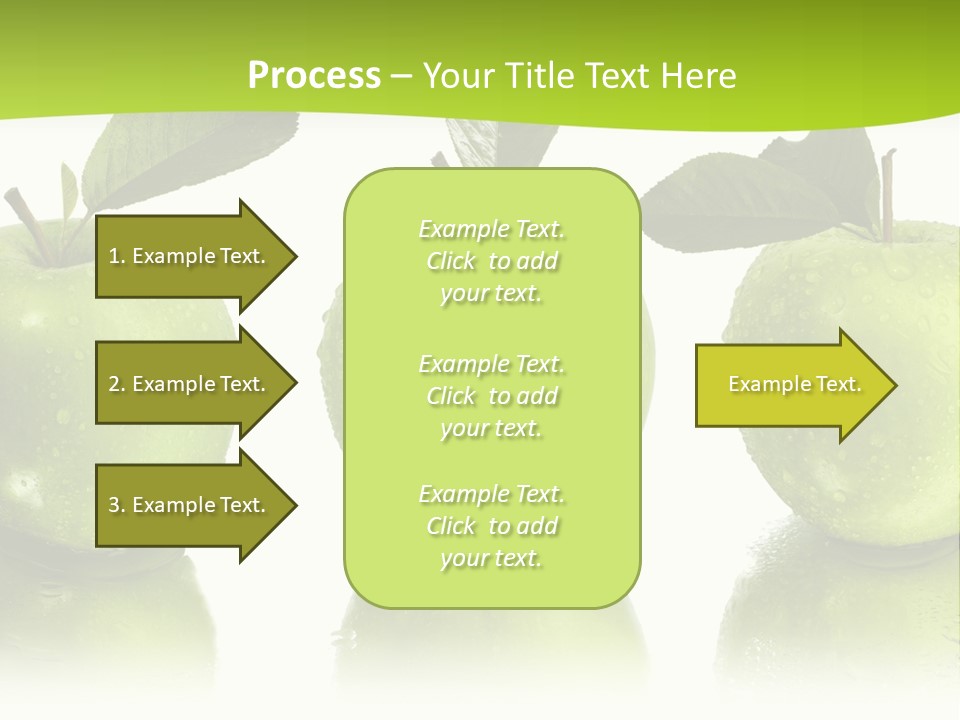 Process – Your Title Text Here

1. Example Text.

2. Example Text.

3. Example Text.

Example Text. Click to add your text.

Example Text. Click to add your text.

Example Text. Click to add your text.

Example Text.